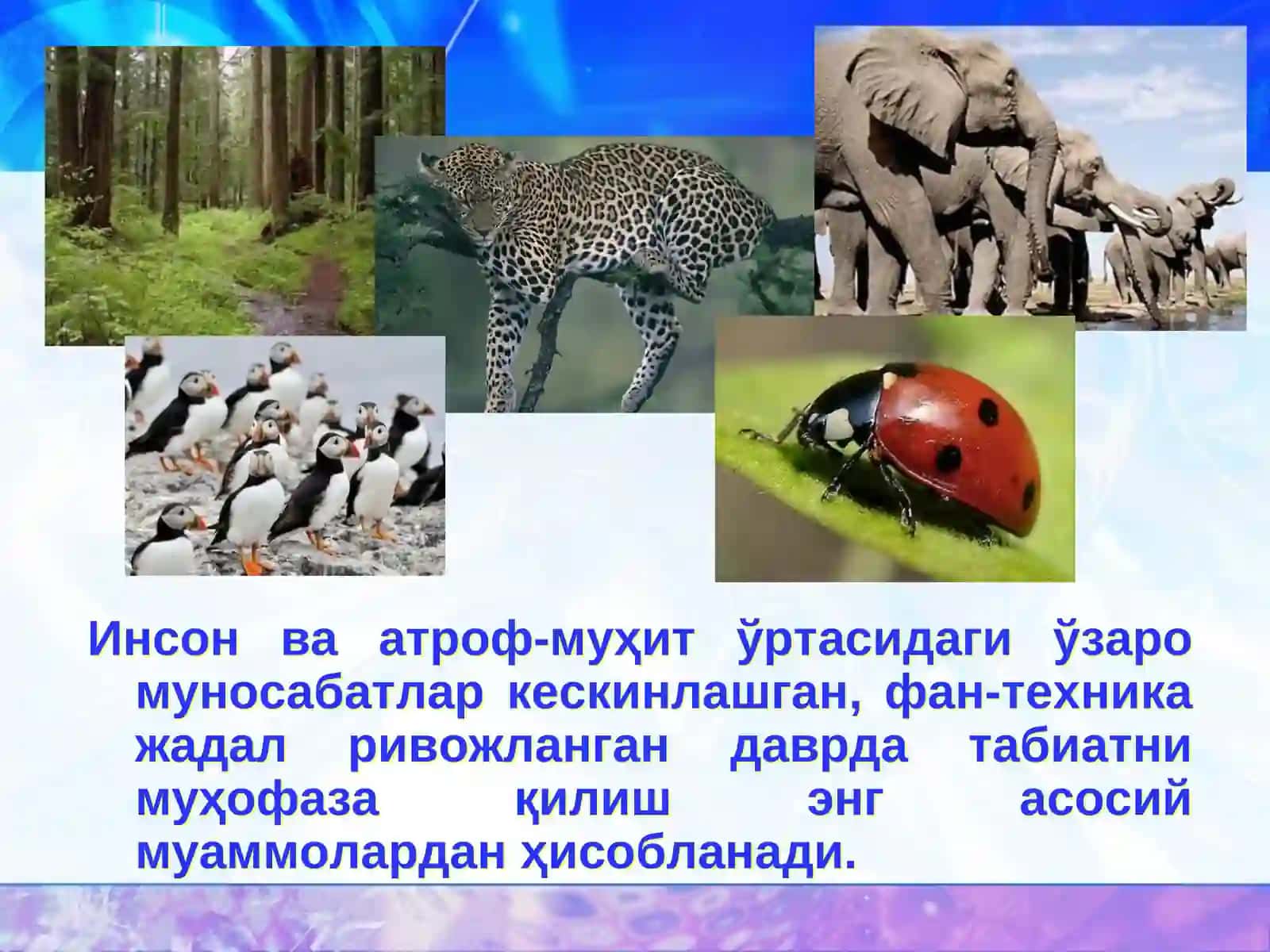 Инсон ва атроф-муҳит ўртасидаги ўзаро муносабатлар кескинлашган, фан-техника жадал ривожланган даврда табиатни муҳофаза қилиш энг асосий муаммолардан ҳисобланади.